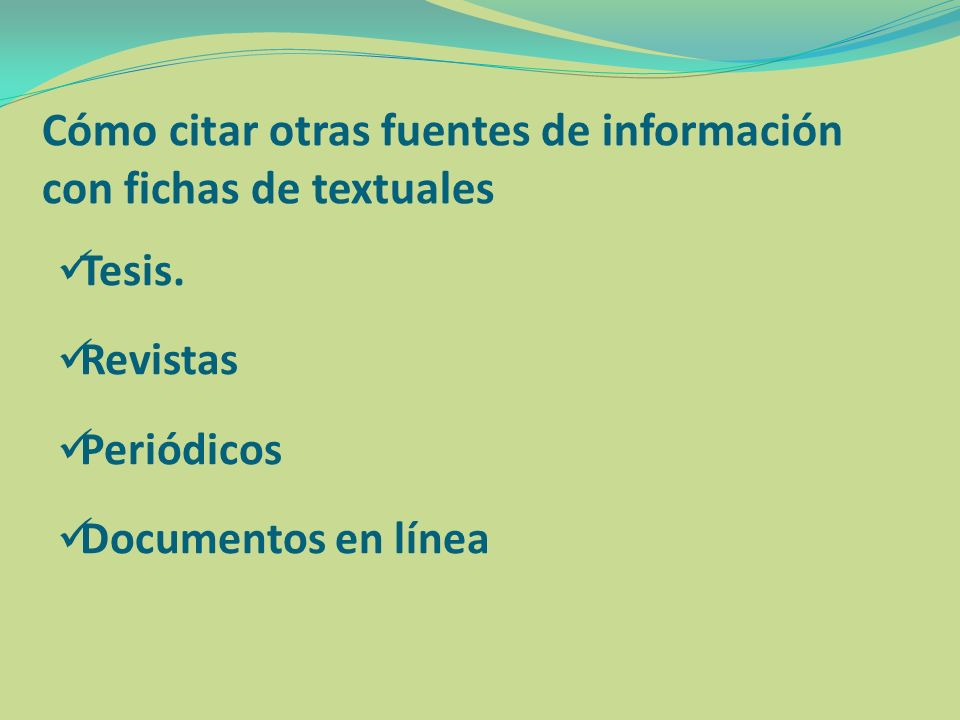 Cómo citar otras fuentes de información con fichas de textuales

✓Tesis.

✓Revistas

✓Periódicos

✓Documentos en línea